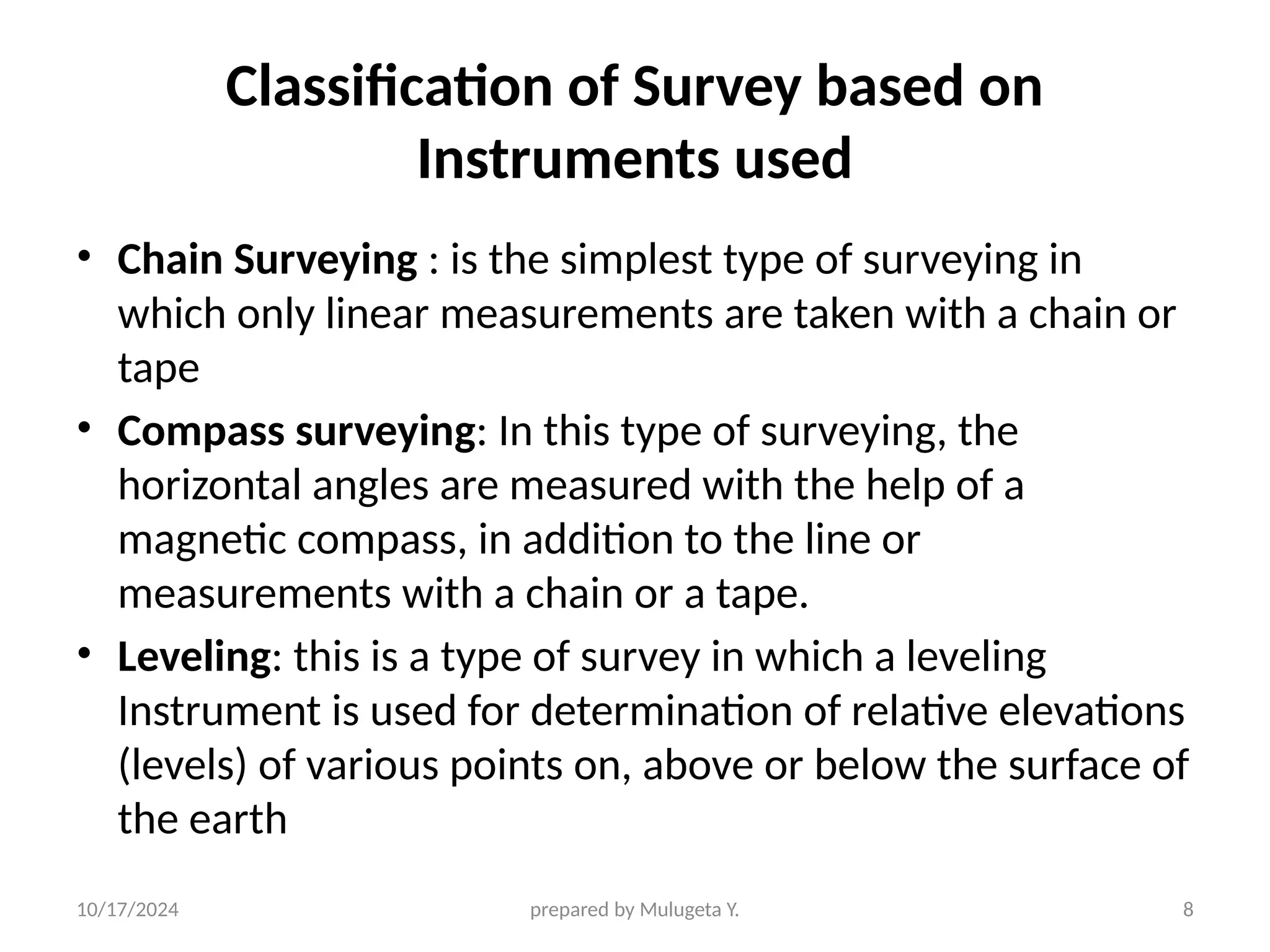 Classification of Survey based on Instruments used

• Chain Surveying : is the simplest type of surveying in which only linear measurements are taken with a chain or tape

• Compass surveying: In this type of surveying, the horizontal angles are measured with the help of a magnetic compass, in addition to the line or measurements with a chain or a tape.

• Leveling: this is a type of survey in which a leveling Instrument is used for determination of relative elevations (levels) of various points on, above or below the surface of the earth

10/17/2024

prepared by Mulugeta Y.

8